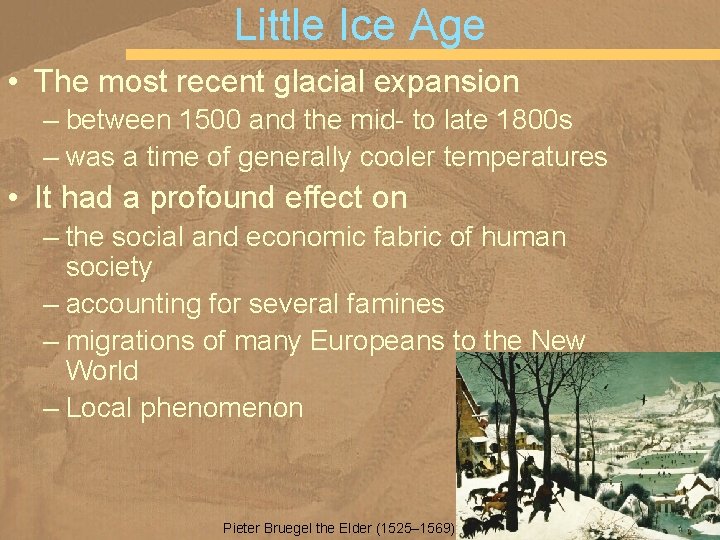 Little Ice Age

• The most recent glacial expansion
– between 1500 and the mid- to late 1800s
– was a time of generally cooler temperatures

• It had a profound effect on
– the social and economic fabric of human society
– accounting for several famines
– migrations of many Europeans to the New World
– Local phenomenon

Pieter Bruegel the Elder (1525–1569)